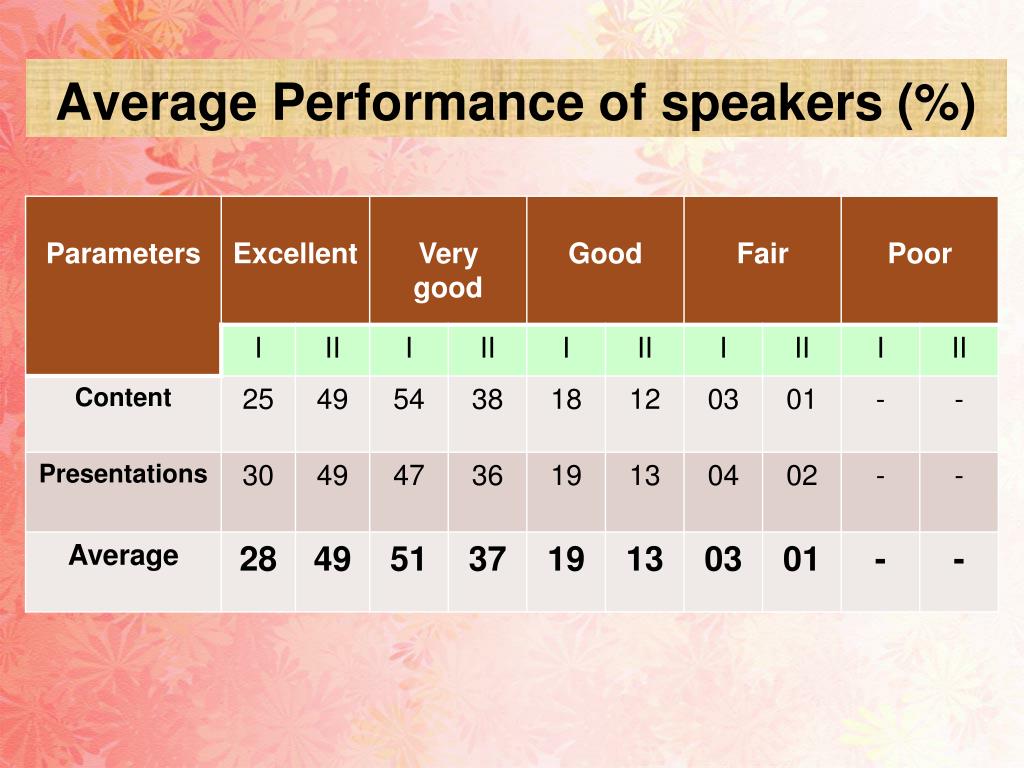 Average Performance of speakers (%)

| Parameters | Excellent | | Very good | | Good | | Fair | | Poor | |
|---|---|---|---|---|---|---|---|---|---|---|
| | I | II | I | II | I | II | I | II | I | II |
| Content | 25 | 49 | 54 | 38 | 18 | 12 | 03 | 01 | - | - |
| Presentations | 30 | 49 | 47 | 36 | 19 | 13 | 04 | 02 | - | - |
| Average | 28 | 49 | 51 | 37 | 19 | 13 | 03 | 01 | - | - |